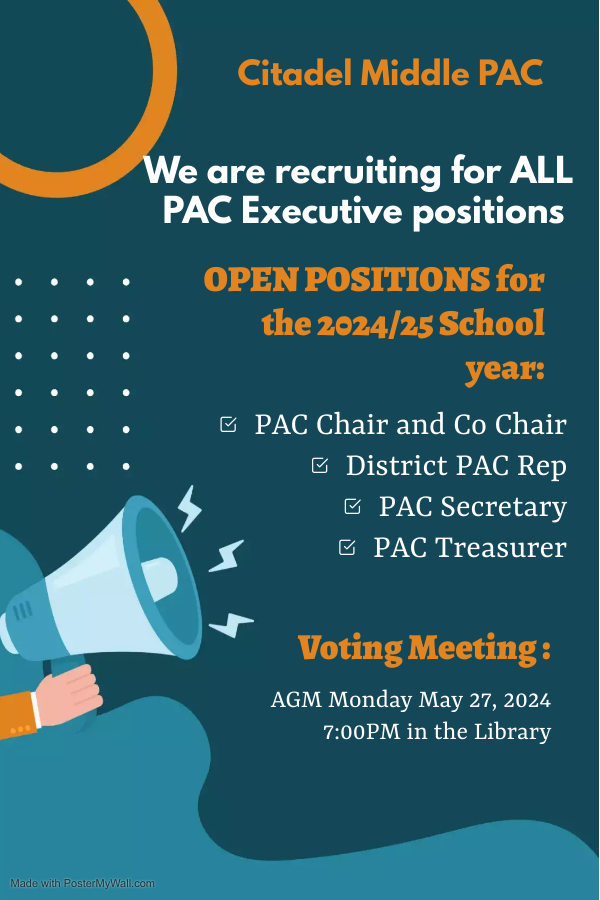 Citadel Middle PAC

We are recruiting for ALL PAC Executive positions

OPEN POSITIONS for the 2024/25 School year:

☑ PAC Chair and Co Chair
☑ District PAC Rep
☑ PAC Secretary
☑ PAC Treasurer

Voting Meeting :

AGM Monday May 27, 2024
7:00PM in the Library

Made with PosterMyWall.com